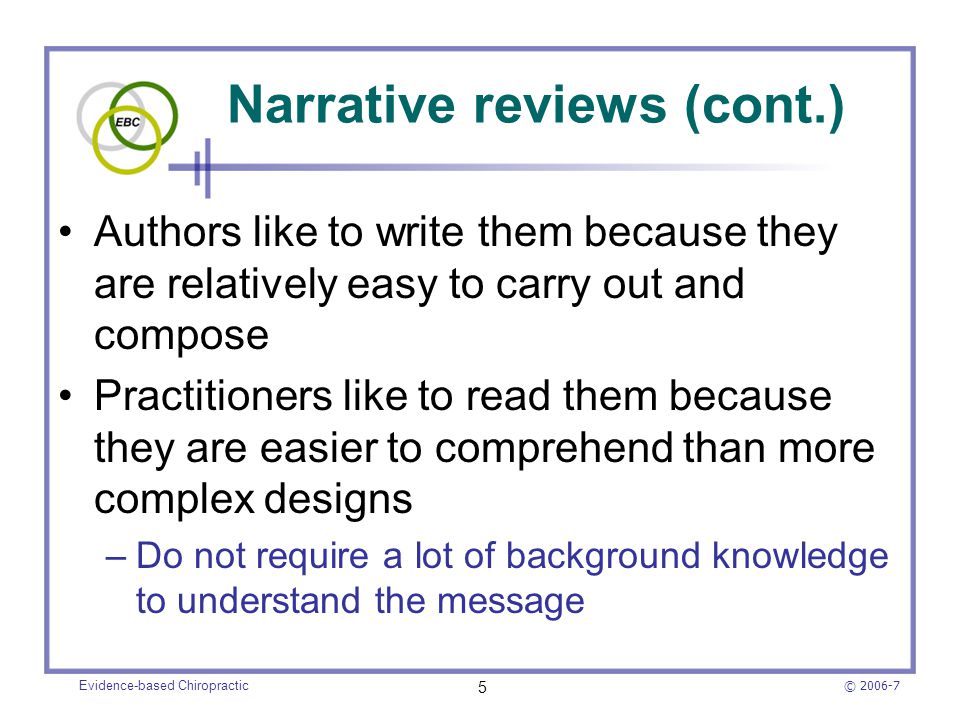 EBC

Narrative reviews (cont.)

• Authors like to write them because they are relatively easy to carry out and compose

• Practitioners like to read them because they are easier to comprehend than more complex designs

– Do not require a lot of background knowledge to understand the message

Evidence-based Chiropractic

5

© 2006-7